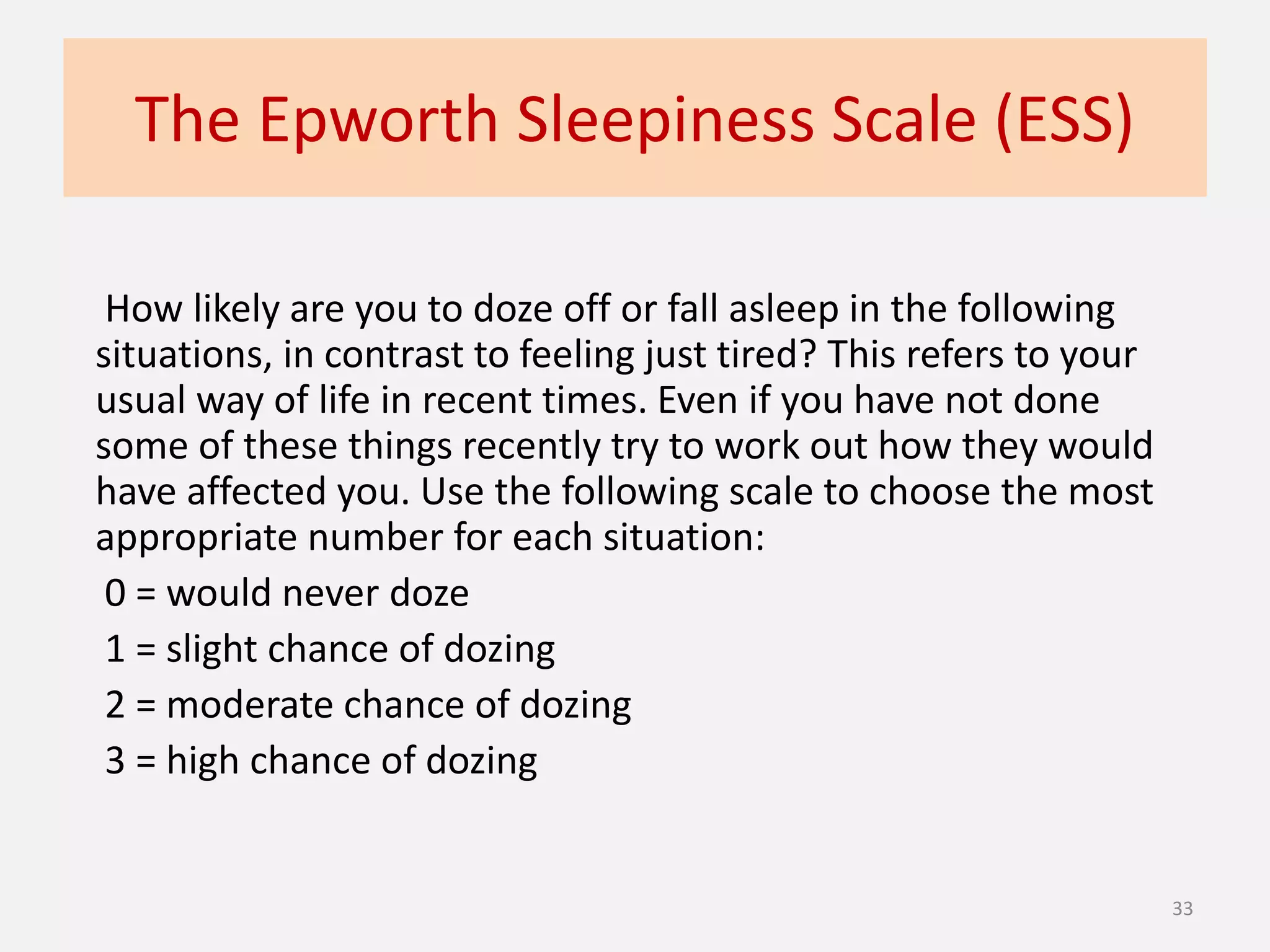 The Epworth Sleepiness Scale (ESS)

How likely are you to doze off or fall asleep in the following situations, in contrast to feeling just tired? This refers to your usual way of life in recent times. Even if you have not done some of these things recently try to work out how they would have affected you. Use the following scale to choose the most appropriate number for each situation:

0 = would never doze

1 = slight chance of dozing

2 = moderate chance of dozing

3 = high chance of dozing

33